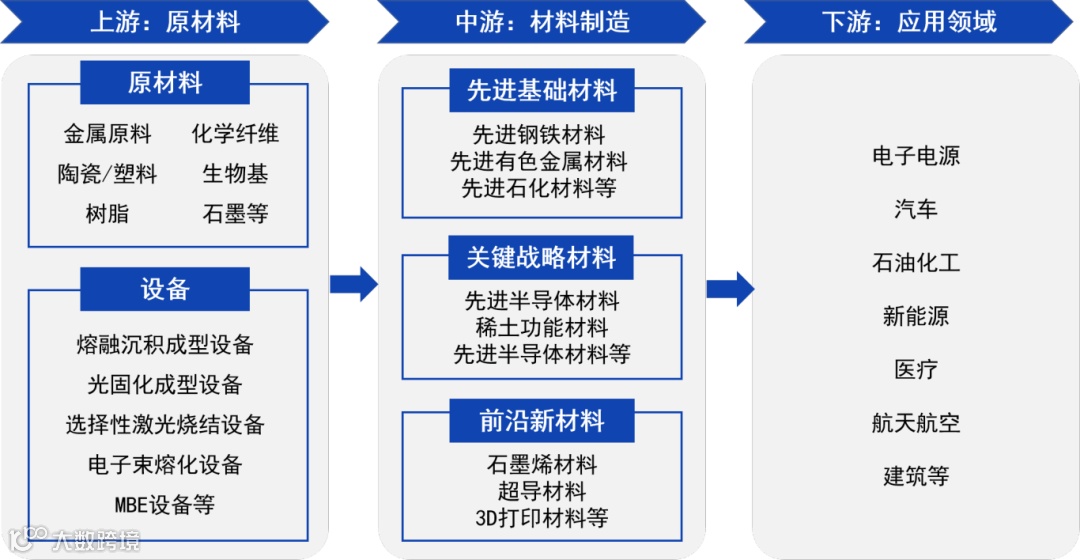 上游：原材料

原材料

金属原料　化学纤维
陶瓷/塑料　生物基
树脂　石墨等

设备

熔融沉积成型设备
光固化成型设备
选择性激光烧结设备
电子束熔化设备
MBE设备等

中游：材料制造

先进基础材料

先进钢铁材料
先进有色金属材料
先进石化材料等

关键战略材料

先进半导体材料
稀土功能材料
先进半导体材料等

前沿新材料

石墨烯材料
超导材料
3D打印材料等

下游：应用领域

电子电源
汽车
石油化工
新能源
医疗
航天航空
建筑等

大数跨境